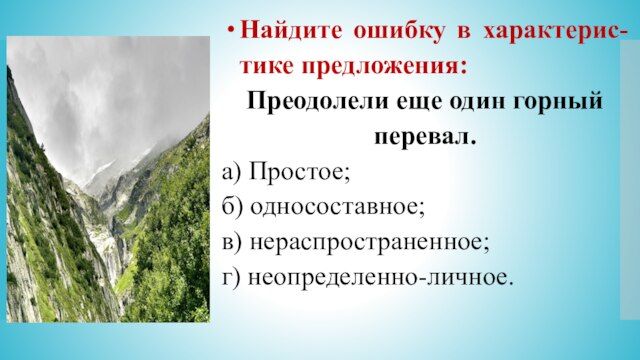 • Найдите ошибку в характеристике предложения:

Преодолели еще один горный перевал.

а) Простое;

б) односоставное;

в) нераспространенное;

г) неопределенно-личное.